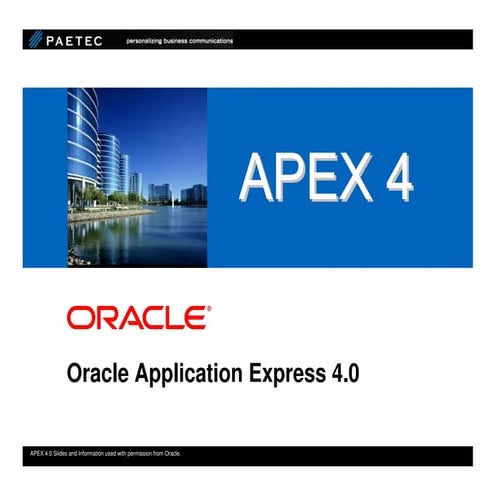 PAETEC personalizing business communications

APEX 4

ORACLE®

Oracle Application Express 4.0

APEX 4.0 Slides and Information used with permission from Oracle.